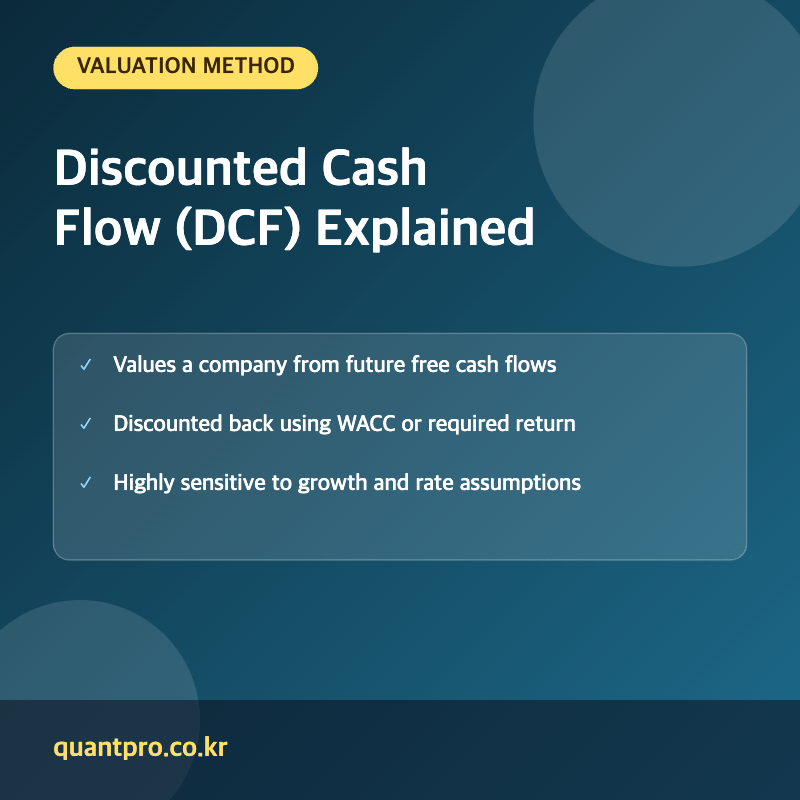 VALUATION METHOD

Discounted Cash Flow (DCF) Explained

✓ Values a company from future free cash flows

✓ Discounted back using WACC or required return

✓ Highly sensitive to growth and rate assumptions

quantpro.co.kr